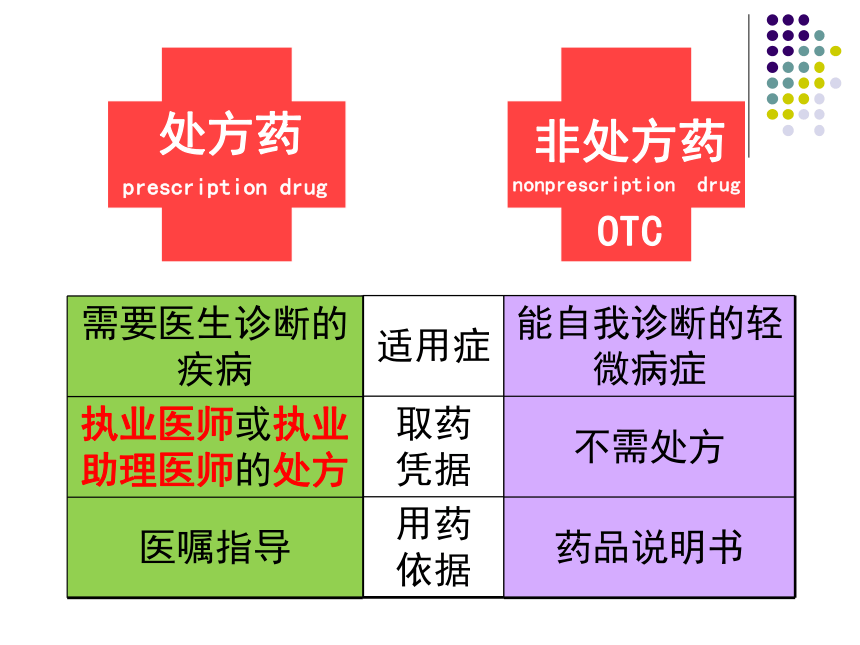 处方药
prescription drug

非处方药
nonprescription drug
OTC

| 需要医生诊断的疾病 | 适用症 | 能自我诊断的轻微病症 |
|---|---|---|
| 执业医师或执业助理医师的处方 | 取药凭据 | 不需处方 |
| 医嘱指导 | 用药依据 | 药品说明书 |